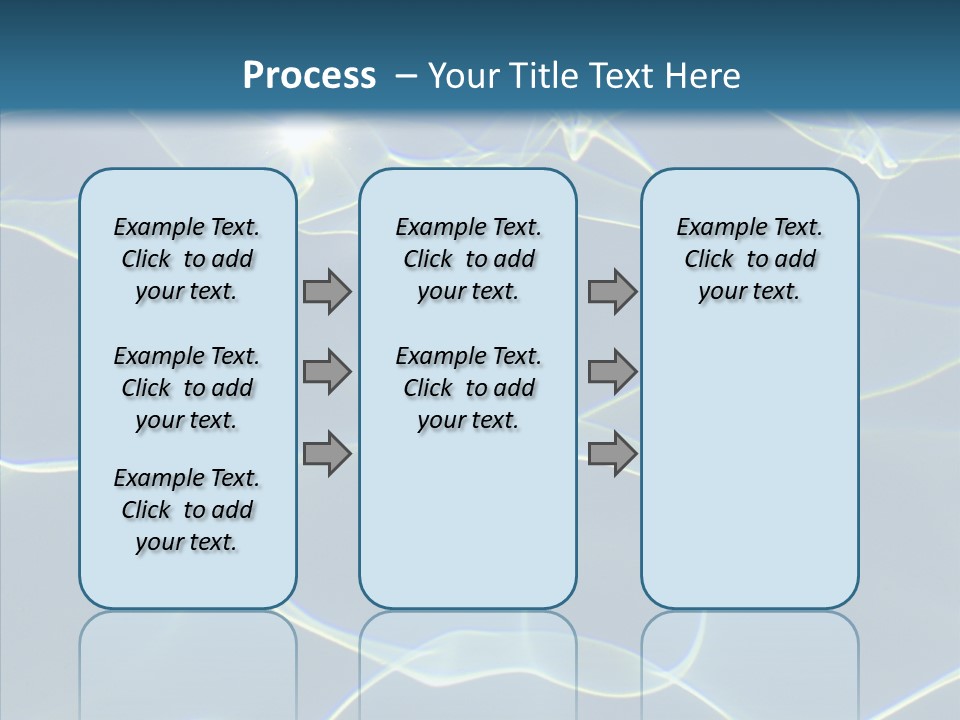 Process – Your Title Text Here

Example Text. Click to add your text.

Example Text. Click to add your text.

Example Text. Click to add your text.

Example Text. Click to add your text.

Example Text. Click to add your text.

Example Text. Click to add your text.